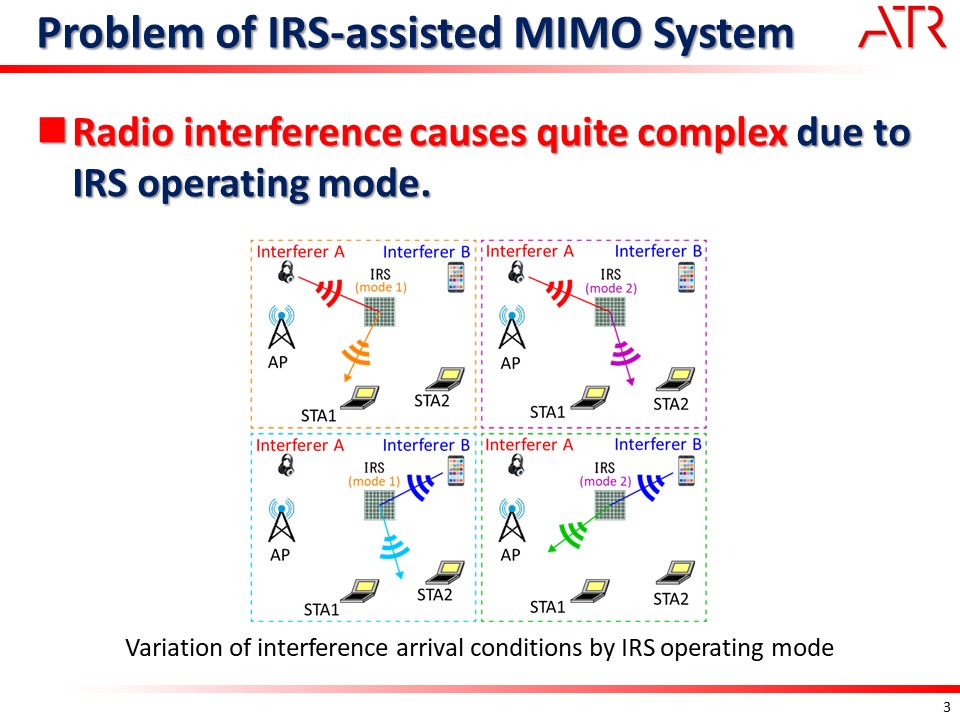 Problem of IRS-assisted MIMO System

ATR

Radio interference causes quite complex due to IRS operating mode.

Interferer A
Interferer B
IRS
(mode 1)
AP
STA1
STA2

Interferer A
Interferer B
IRS
(mode 2)
AP
STA1
STA2

Interferer A
Interferer B
IRS
(mode 1)
AP
STA1
STA2

Interferer A
Interferer B
IRS
(mode 2)
AP
STA1
STA2

Variation of interference arrival conditions by IRS operating mode

3